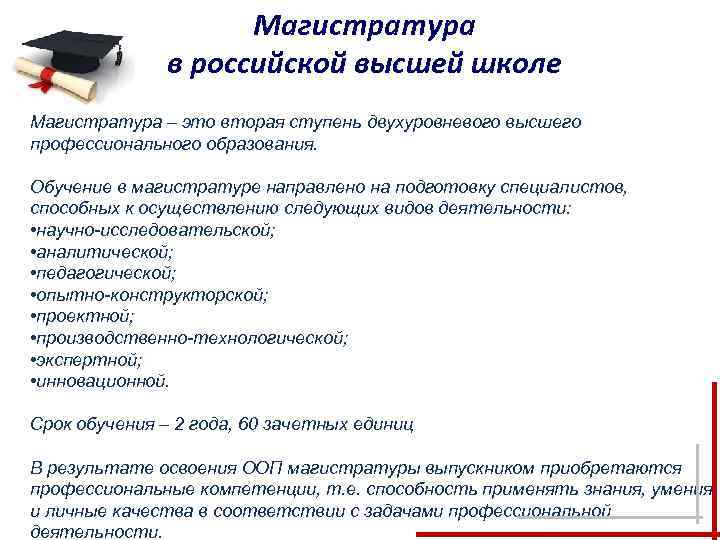 Магистратура в российской высшей школе

Магистратура – это вторая ступень двухуровневого высшего профессионального образования.

Обучение в магистратуре направлено на подготовку специалистов, способных к осуществлению следующих видов деятельности:
•научно-исследовательской;
•аналитической;
•педагогической;
•опытно-конструкторской;
•проектной;
•производственно-технологической;
•экспертной;
•инновационной.

Срок обучения – 2 года, 60 зачетных единиц

В результате освоения ООП магистратуры выпускником приобретаются профессиональные компетенции, т.е. способность применять знания, умения и личные качества в соответствии с задачами профессиональной деятельности.